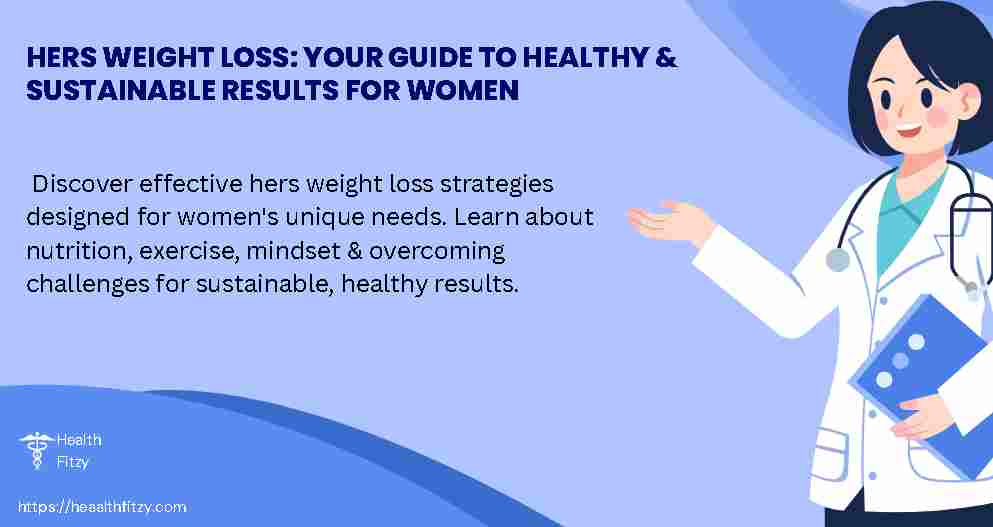 HERS WEIGHT LOSS: YOUR GUIDE TO HEALTHY & SUSTAINABLE RESULTS FOR WOMEN

Discover effective hers weight loss strategies designed for women's unique needs. Learn about nutrition, exercise, mindset & overcoming challenges for sustainable, healthy results.

Health Fitzy

https://healthfitzy.com